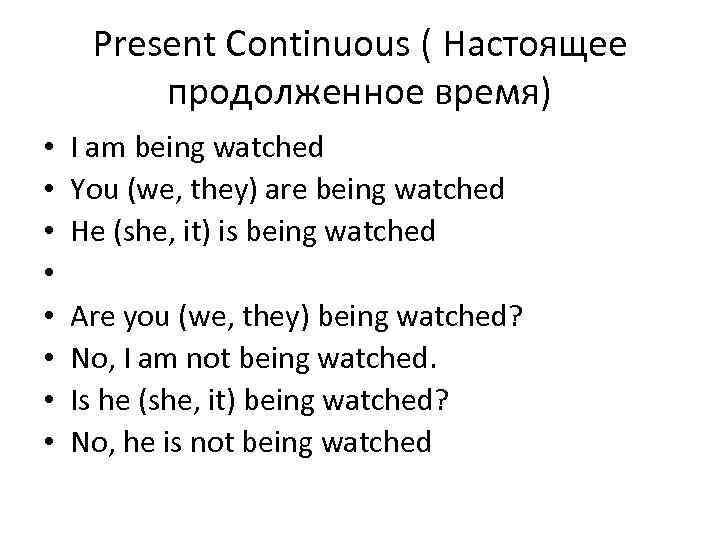 Present Continuous ( Настоящее продолженное время)

• I am being watched
• You (we, they) are being watched
• He (she, it) is being watched
•
• Are you (we, they) being watched?
• No, I am not being watched.
• Is he (she, it) being watched?
• No, he is not being watched